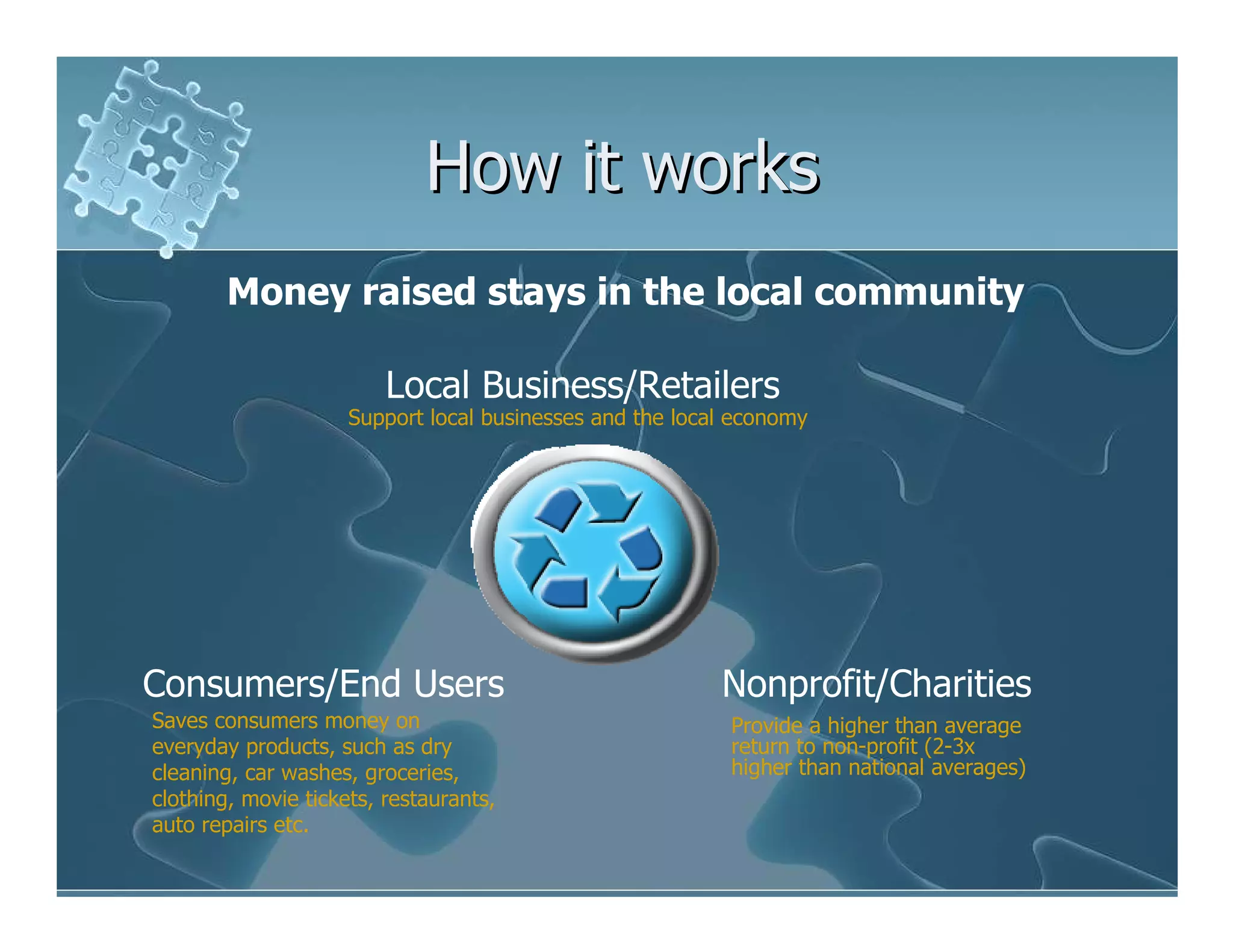 How it works

Money raised stays in the local community

Local Business/Retailers
Support local businesses and the local economy

Consumers/End Users
Saves consumers money on everyday products, such as dry cleaning, car washes, groceries, clothing, movie tickets, restaurants, auto repairs etc.

Nonprofit/Charities
Provide a higher than average return to non-profit (2-3x higher than national averages)